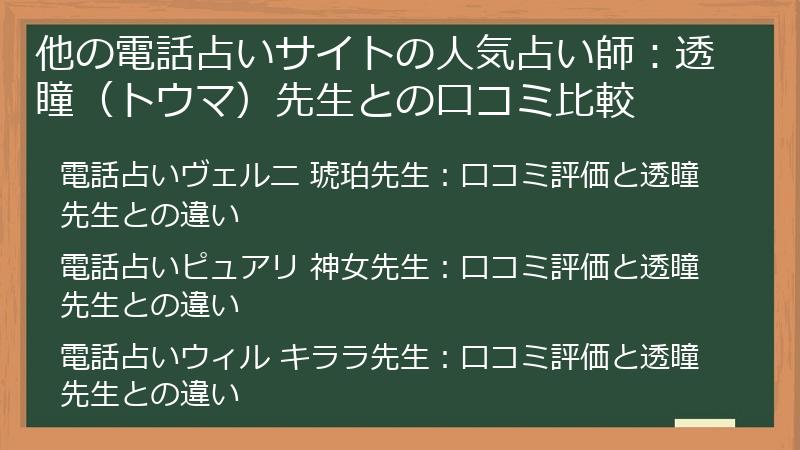 他の電話占いサイトの人気占い師：透瞳（トウマ）先生との口コミ比較

電話占いヴェルニ 琥珀先生：口コミ評価と透瞳先生との違い

電話占いピュアリ 神女先生：口コミ評価と透瞳先生との違い

電話占いウィル キララ先生：口コミ評価と透瞳先生との違い